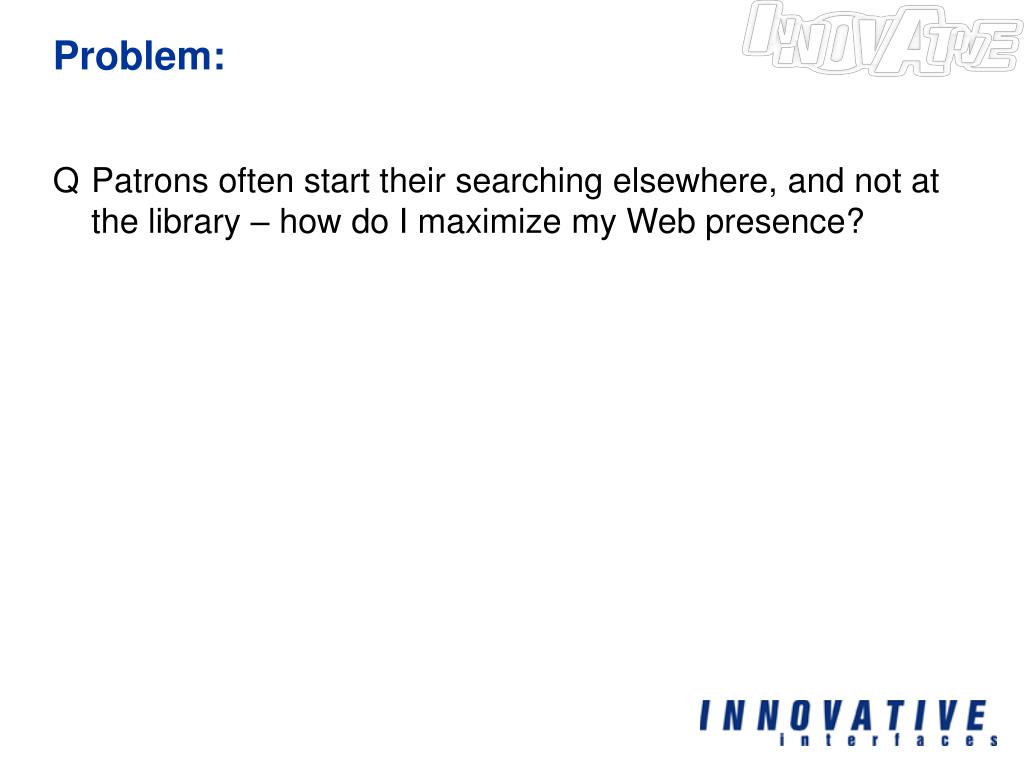 Problem:

INNOVATIVE

Q Patrons often start their searching elsewhere, and not at the library – how do I maximize my Web presence?

INNOVATIVE
interfaces